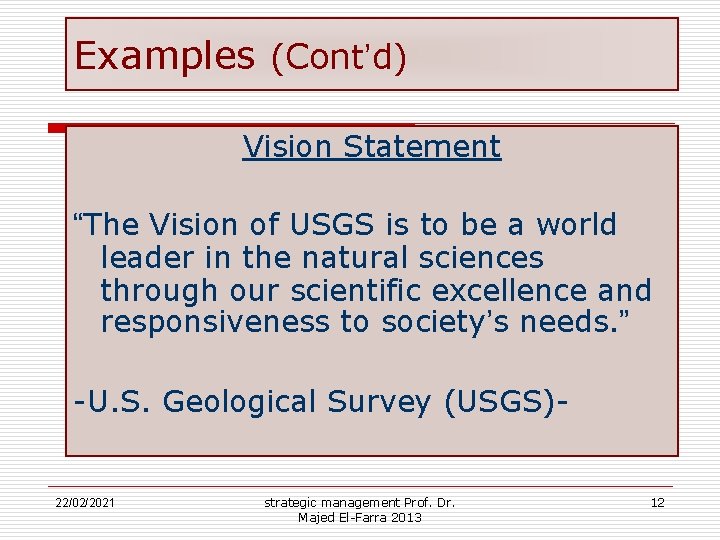 Examples (Cont'd)

Vision Statement

"The Vision of USGS is to be a world leader in the natural sciences through our scientific excellence and responsiveness to society's needs."

-U.S. Geological Survey (USGS)-

22/02/2021

strategic management Prof. Dr. Majed El-Farra 2013

12